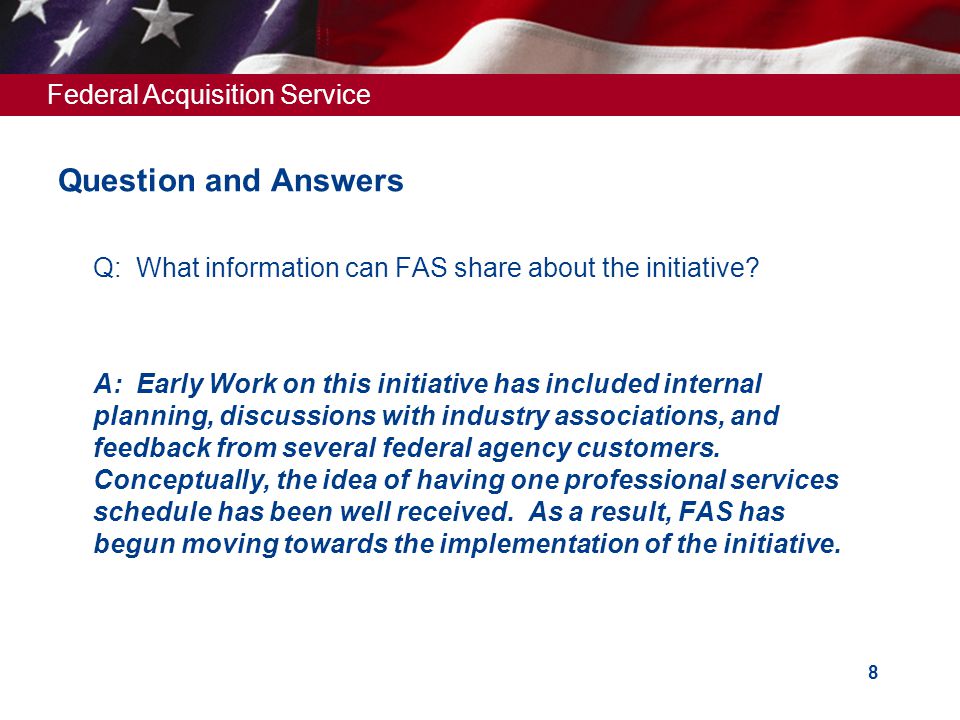 Federal Acquisition Service

Question and Answers

Q: What information can FAS share about the initiative?

A: Early Work on this initiative has included internal planning, discussions with industry associations, and feedback from several federal agency customers. Conceptually, the idea of having one professional services schedule has been well received. As a result, FAS has begun moving towards the implementation of the initiative.

8